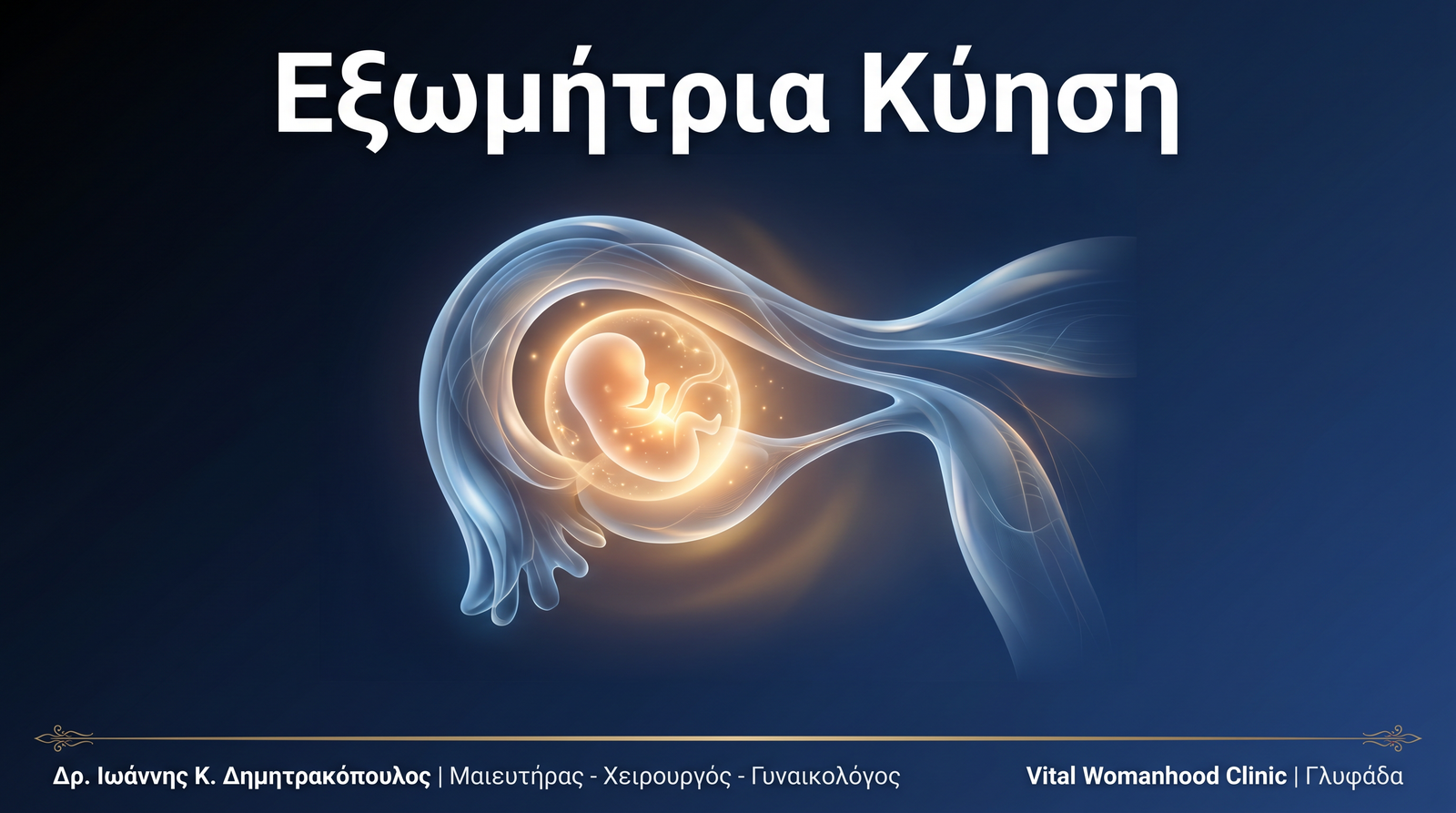 Εξωμήτρια Κύηση

Δρ. Ιωάννης Κ. Δημητρακόπουλος | Μαιευτήρας - Χειρουργός - Γυναικολόγος

Vital Womanhood Clinic | Γλυφάδα